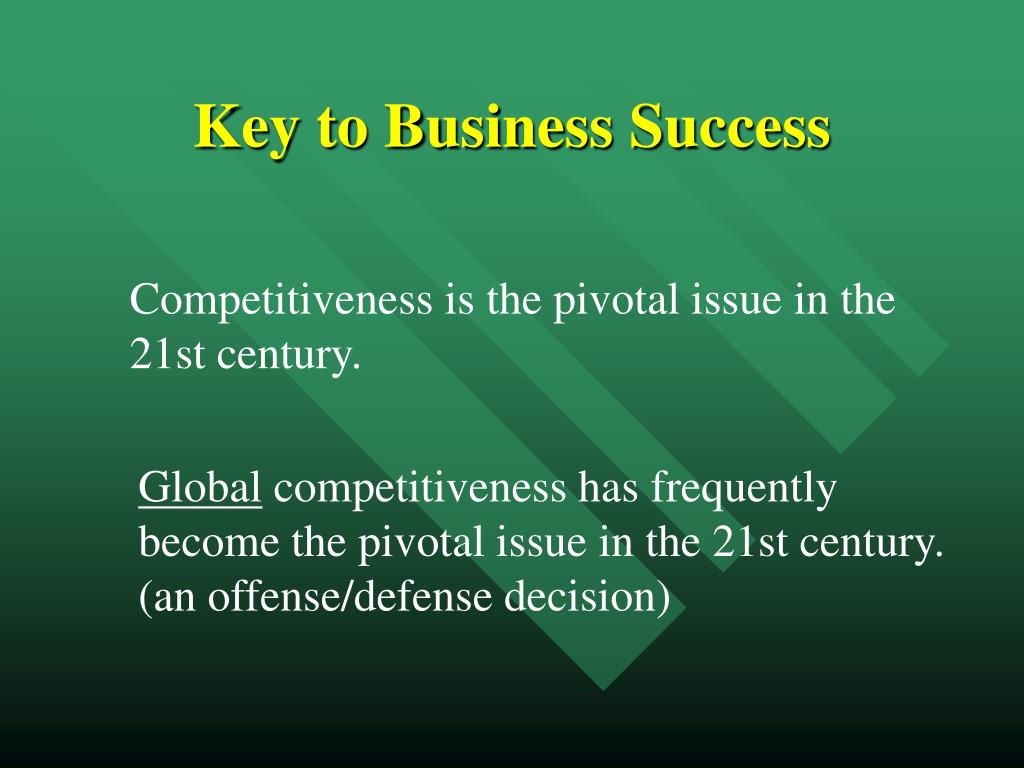 Key to Business Success

Competitiveness is the pivotal issue in the 21st century.

Global competitiveness has frequently become the pivotal issue in the 21st century. (an offense/defense decision)